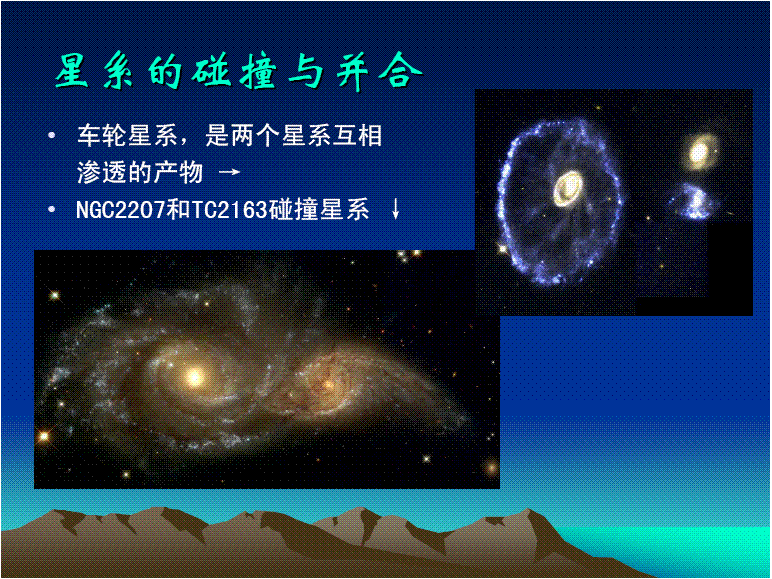 星系的碰撞与并合

• 车轮星系，是两个星系互相渗透的产物 →
• NGC2207和TC2163碰撞星系 ↓